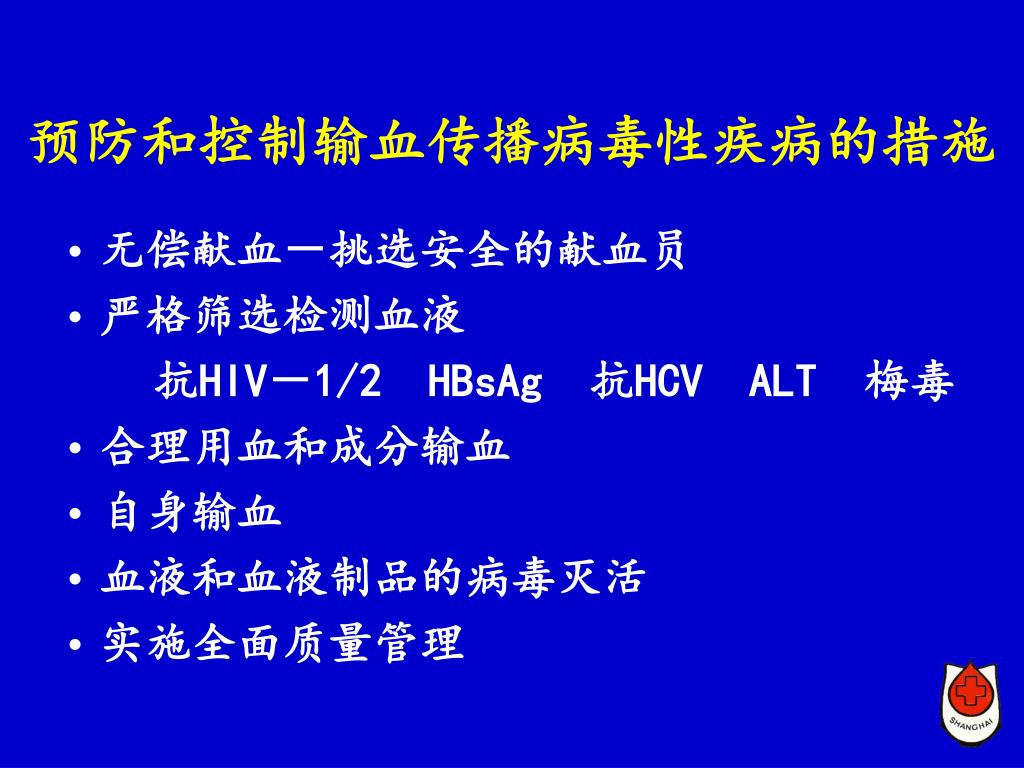 预防和控制输血传播病毒性疾病的措施

• 无偿献血－挑选安全的献血员
• 严格筛选检测血液
抗HIV－1/2  HBsAg  抗HCV  ALT  梅毒
• 合理用血和成分输血
• 自身输血
• 血液和血液制品的病毒灭活
• 实施全面质量管理

SHANGHAI